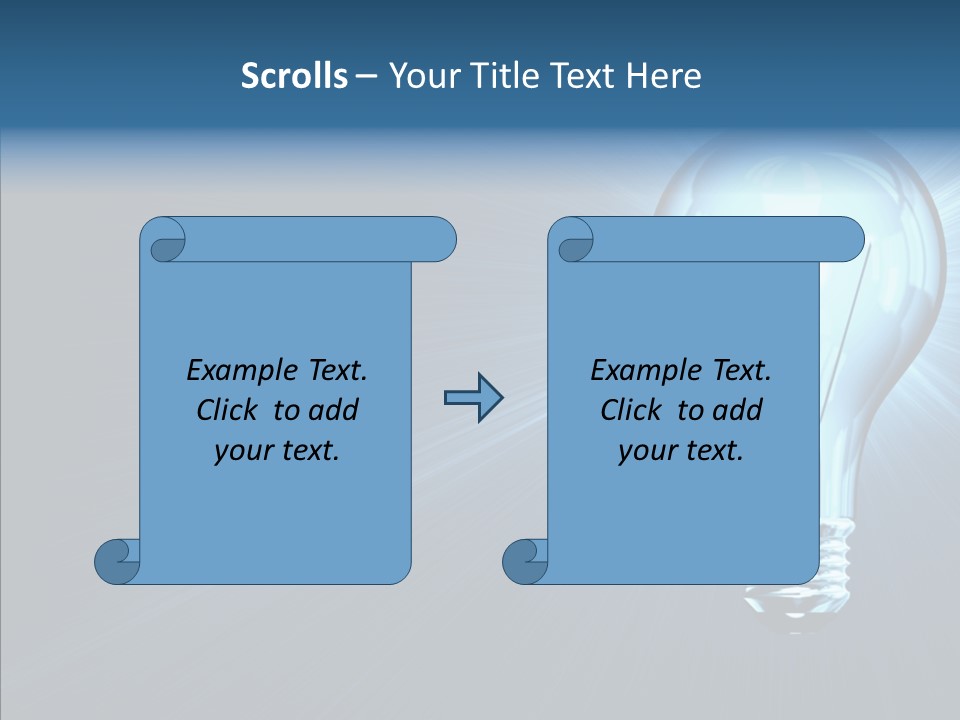 Scrolls – Your Title Text Here

Example Text. Click to add your text.

Example Text. Click to add your text.